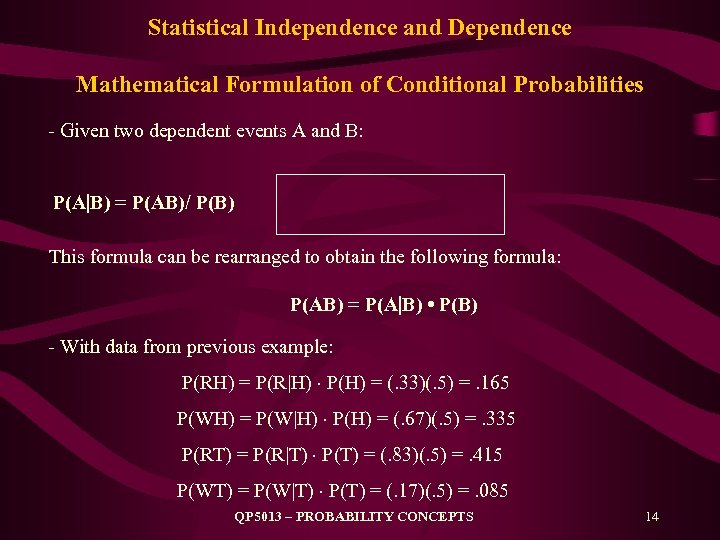 Statistical Independence and Dependence

Mathematical Formulation of Conditional Probabilities

- Given two dependent events A and B:

$P(A|B) = P(AB)/ P(B)$

This formula can be rearranged to obtain the following formula:

$P(AB) = P(A|B) \bullet P(B)$

- With data from previous example:

$P(RH) = P(R|H) \cdot P(H) = (.33)(.5) = .165$

$P(WH) = P(W|H) \cdot P(H) = (.67)(.5) = .335$

$P(RT) = P(R|T) \cdot P(T) = (.83)(.5) = .415$

$P(WT) = P(W|T) \cdot P(T) = (.17)(.5) = .085$

QP5013 – PROBABILITY CONCEPTS

14